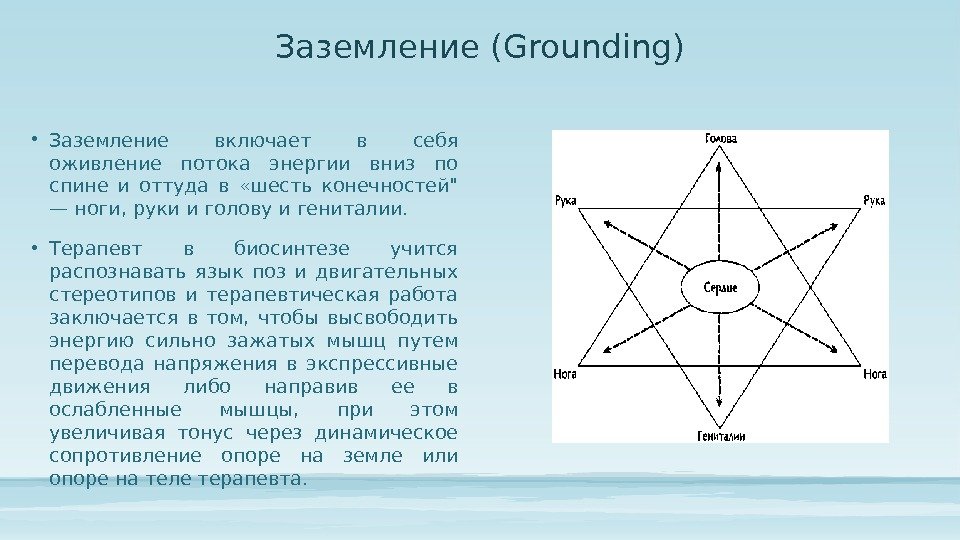 Заземление (Grounding)

• Заземление включает в себя оживление потока энергии вниз по спине и оттуда в «шесть конечностей" — ноги, руки и голову и гениталии.

• Терапевт в биосинтезе учится распознавать язык поз и двигательных стереотипов и терапевтическая работа заключается в том, чтобы высвободить энергию сильно зажатых мышц путем перевода напряжения в экспрессивные движения либо направив ее в ослабленные мышцы, при этом увеличивая тонус через динамическое сопротивление опоре на земле или опоре на теле терапевта.

Голова
Рука
Рука
Сердце
Нога
Нога
Гениталии